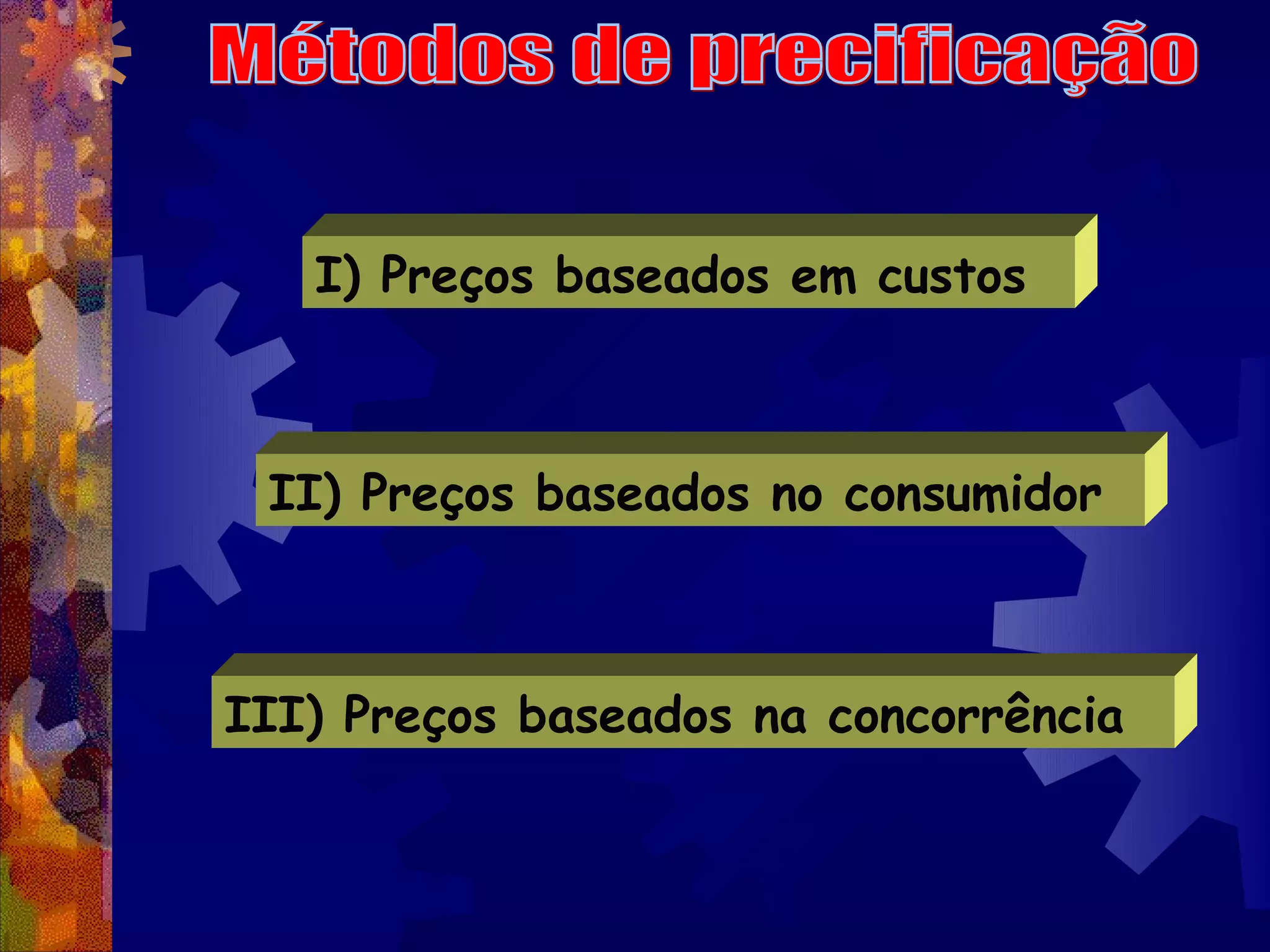 Métodos de precificação

I) Preços baseados em custos

II) Preços baseados no consumidor

III) Preços baseados na concorrência